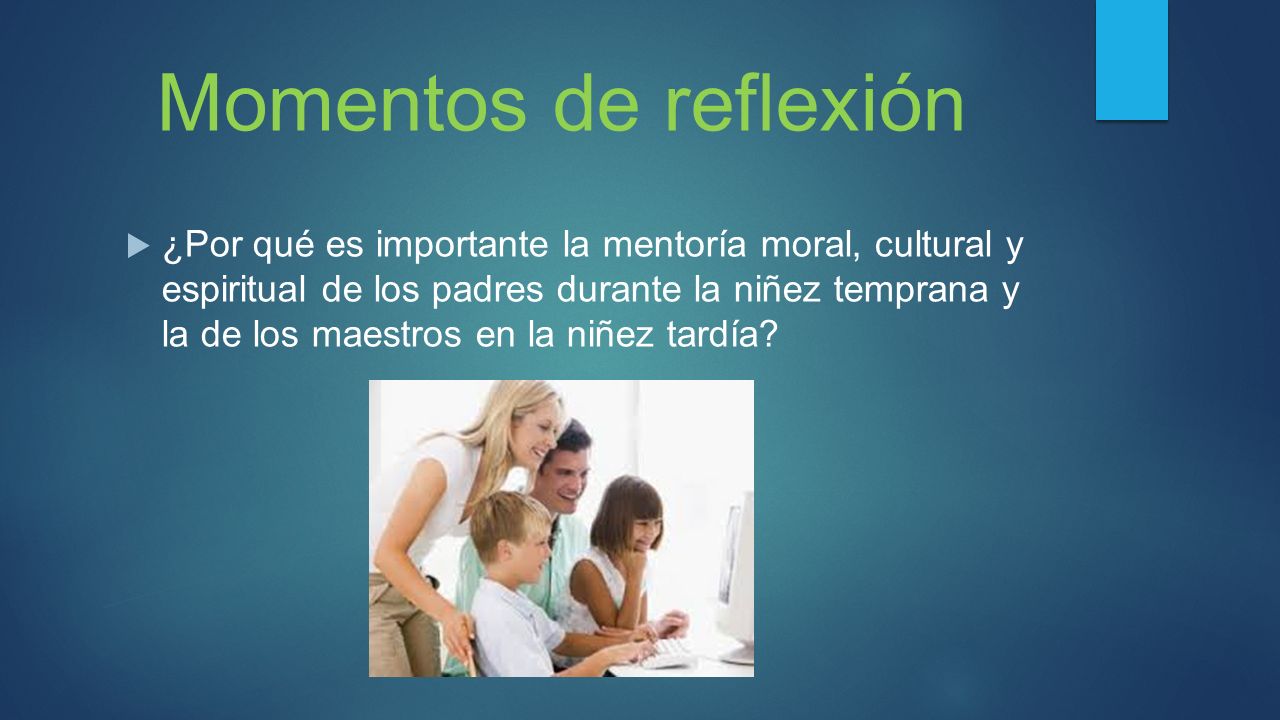 Momentos de reflexión

¿Por qué es importante la mentoría moral, cultural y espiritual de los padres durante la niñez temprana y la de los maestros en la niñez tardía?